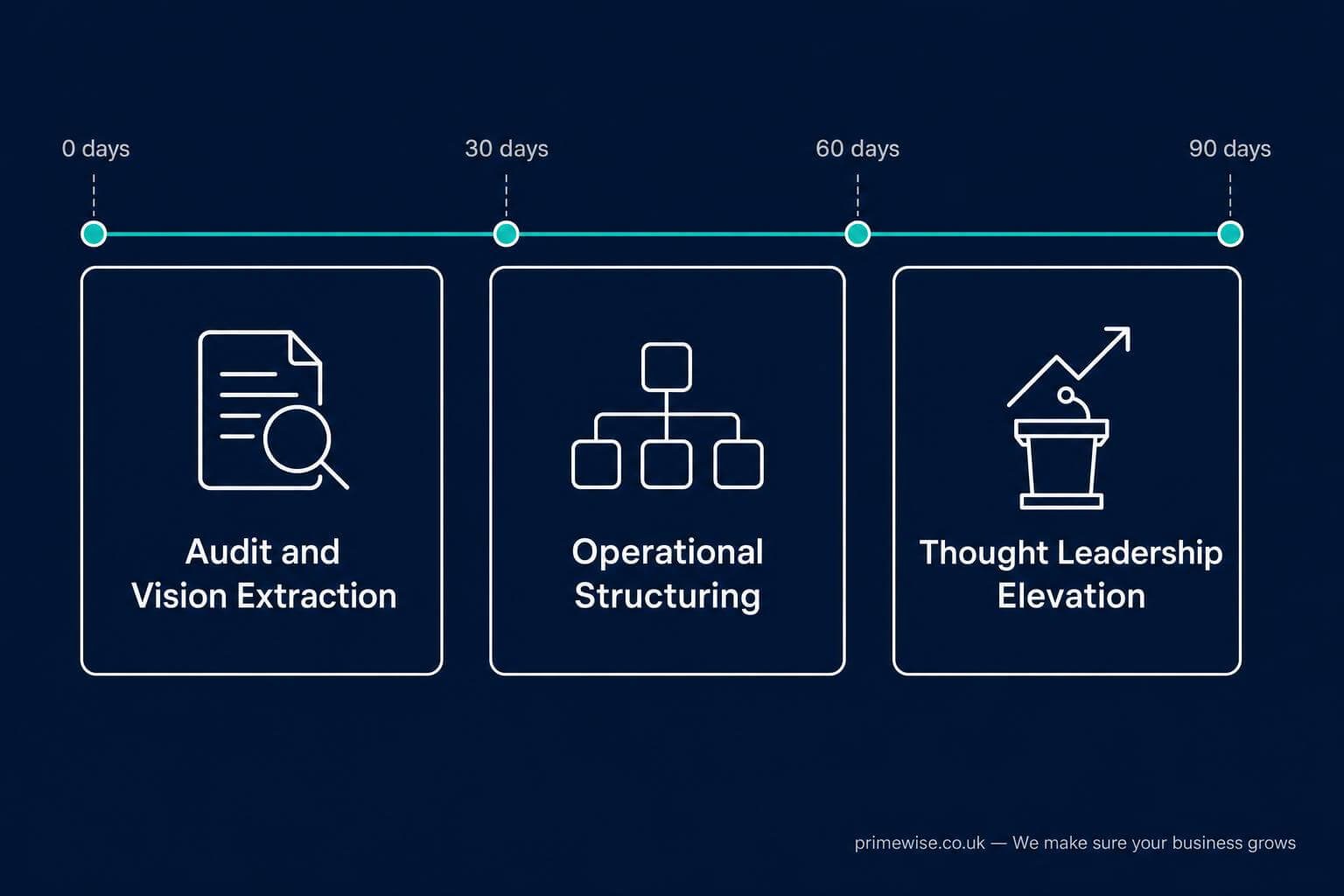 0 days
30 days
60 days
90 days

Audit and Vision Extraction

Operational Structuring

Thought Leadership Elevation

primewise.co.uk — We make sure your business grows